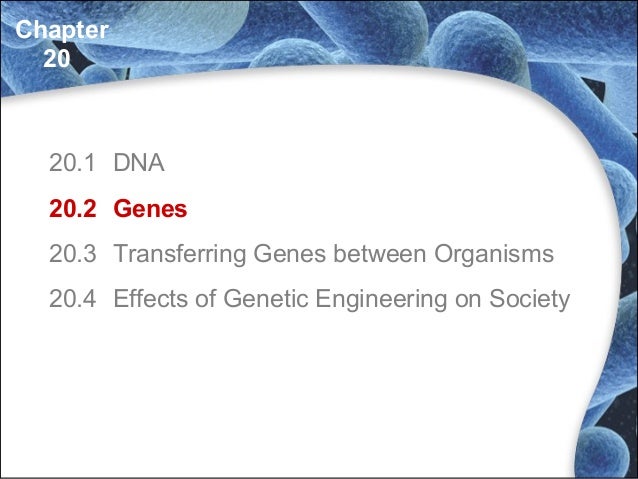 Chapter 20

20.1 DNA

20.2 Genes

20.3 Transferring Genes between Organisms

20.4 Effects of Genetic Engineering on Society